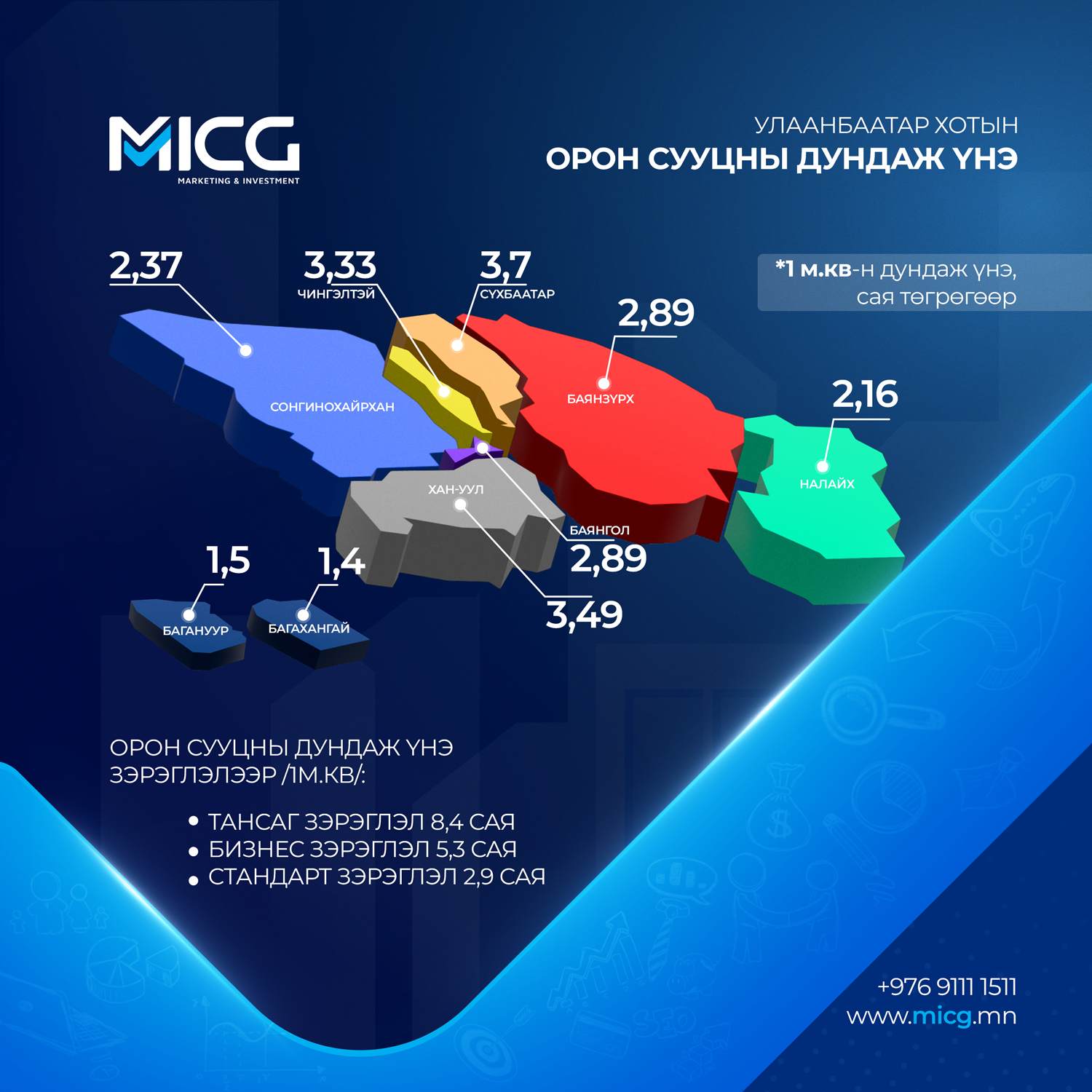 MICG
MARKETING & INVESTMENT

УЛААНБААТАР ХОТЫН
ОРОН СУУЦНЫ ДУНДАЖ ҮНЭ

*1 м.кв-н дундаж үнэ, сая төгрөгөөр

2,37
СОНГИНОХАЙРХАН

3,33
ЧИНГЭЛТЭЙ

3,7
СҮХБААТАР

2,89
БАЯНЗҮРХ

2,16
НАЛАЙХ

ХАН-УУЛ
3,49

БАЯНГОЛ
2,89

1,5
БАГАНУУР

1,4
БАГАХАНГАЙ

ОРОН СУУЦНЫ ДУНДАЖ ҮНЭ ЗЭРЭГЛЭЛЭЭР /1М.КВ/:

• ТАНСАГ ЗЭРЭГЛЭЛ 8,4 САЯ
• БИЗНЕС ЗЭРЭГЛЭЛ 5,3 САЯ
• СТАНДАРТ ЗЭРЭГЛЭЛ 2,9 САЯ

+976 9111 1511
www.micg.mn